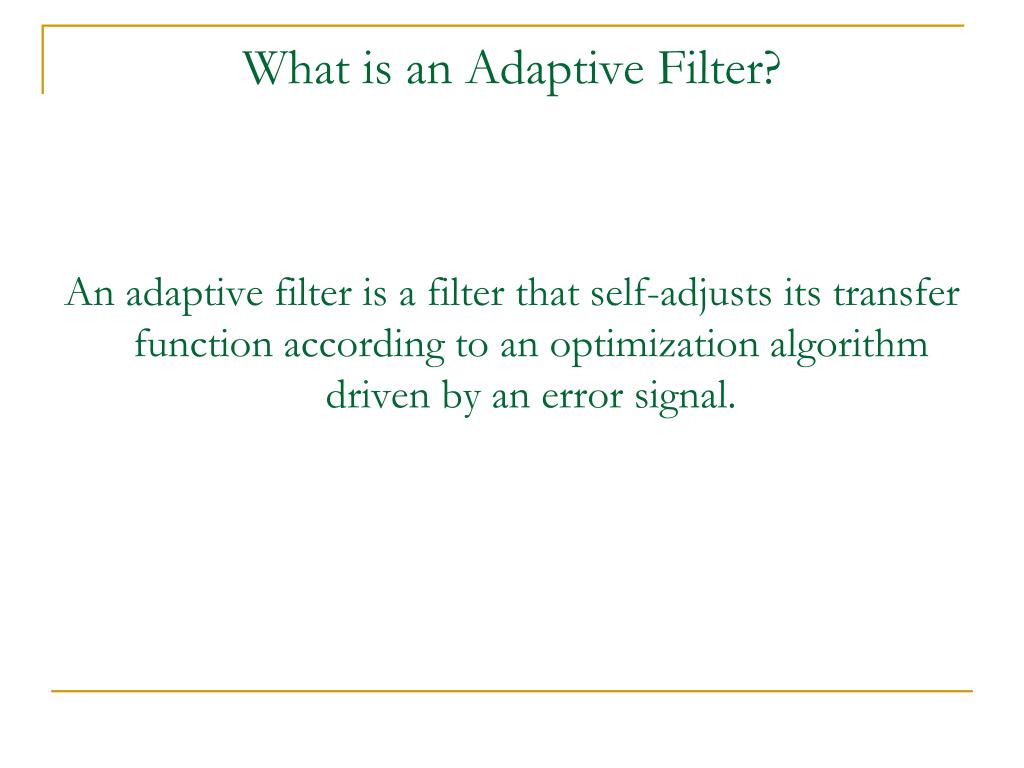 What is an Adaptive Filter?

An adaptive filter is a filter that self-adjusts its transfer function according to an optimization algorithm driven by an error signal.